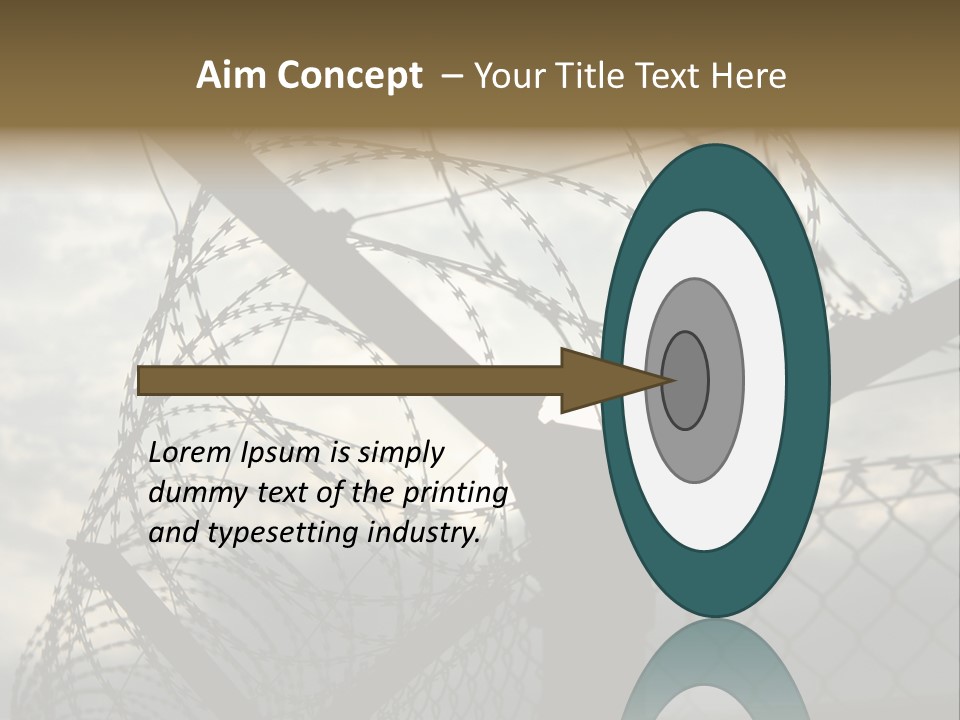 Aim Concept – Your Title Text Here

Lorem Ipsum is simply dummy text of the printing and typesetting industry.